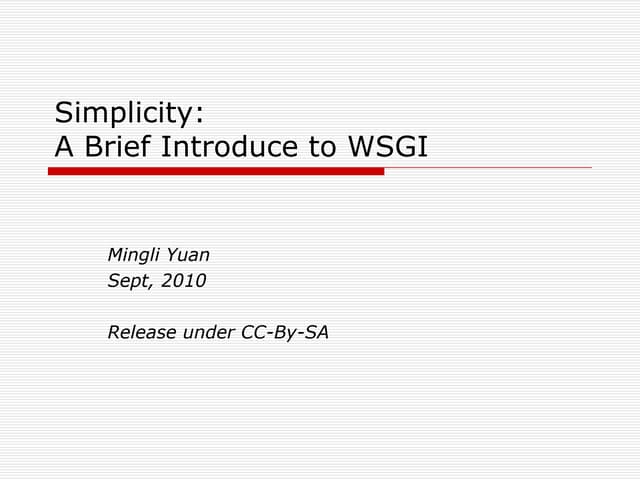 Simplicity:
A Brief Introduce to WSGI

Mingli Yuan
Sept, 2010

Release under CC-By-SA